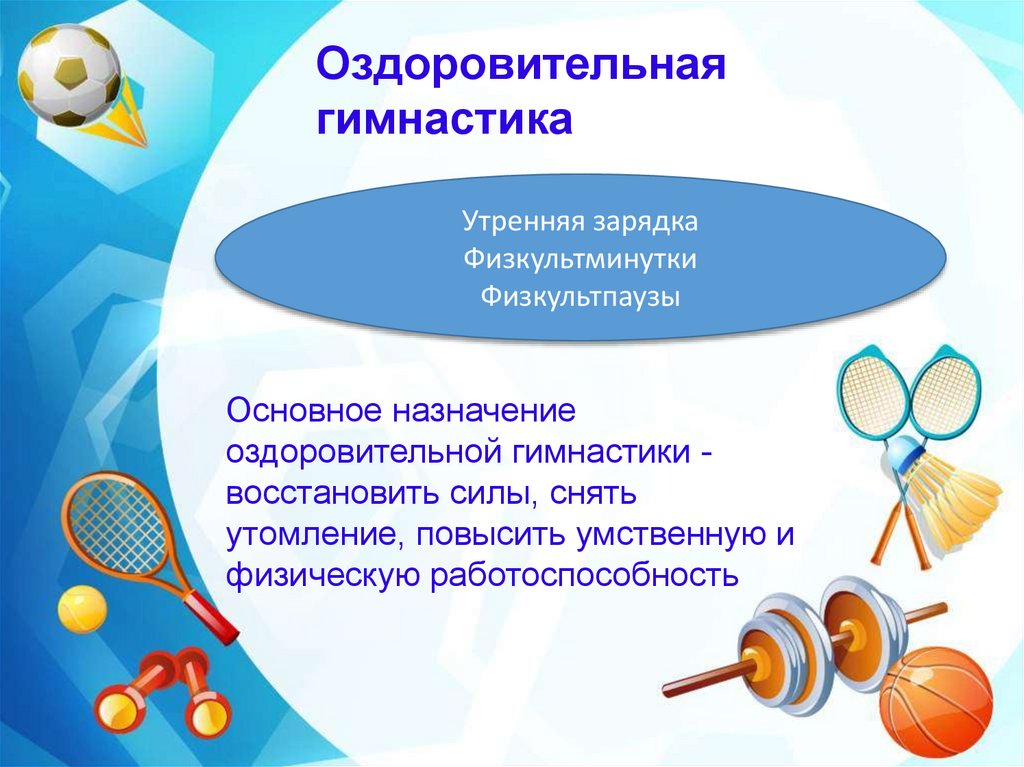 Оздоровительная гимнастика

Утренняя зарядка
Физкультминутки
Физкультпаузы

Основное назначение оздоровительной гимнастики - восстановить силы, снять утомление, повысить умственную и физическую работоспособность